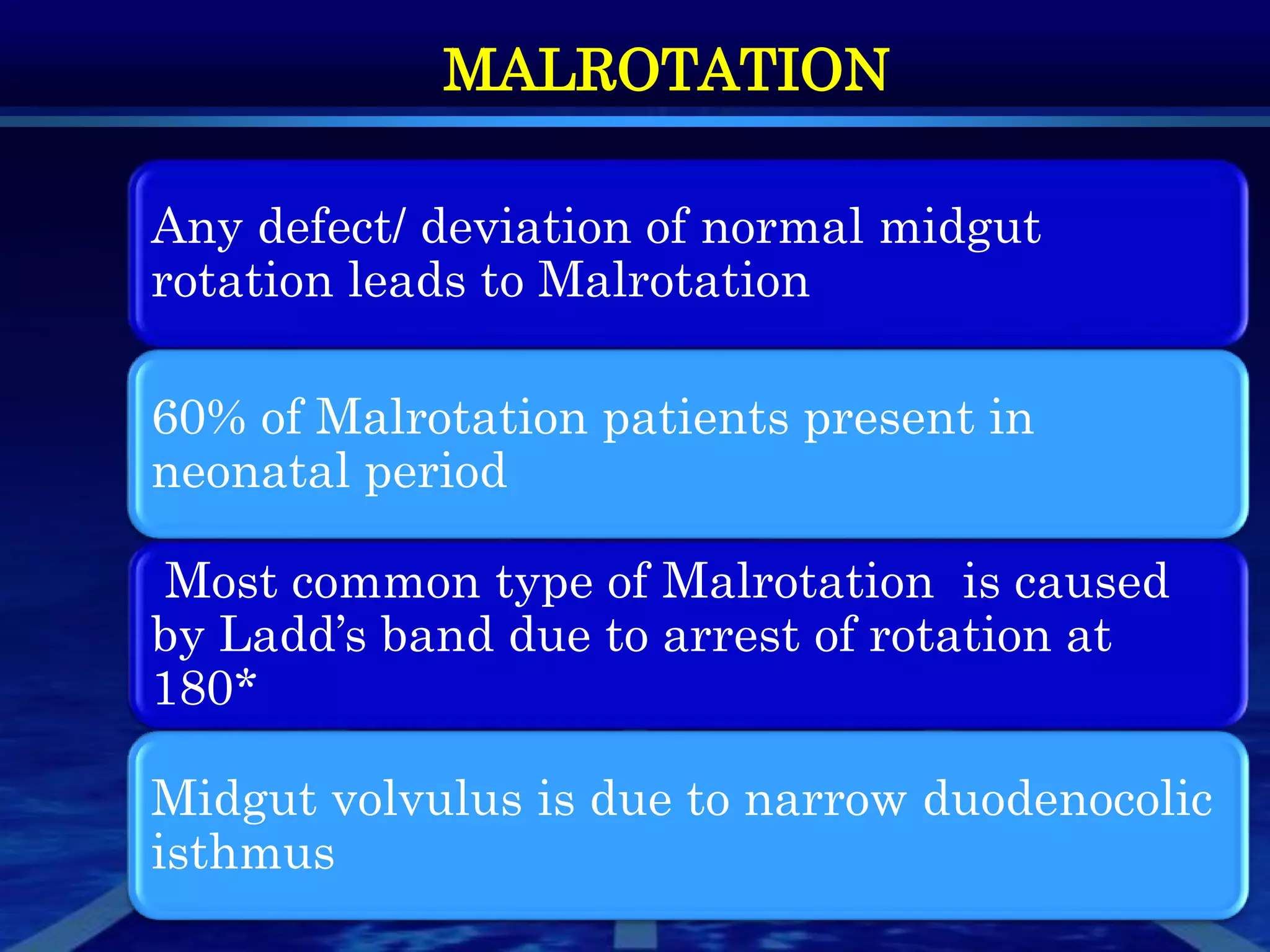 MALROTATION

Any defect/ deviation of normal midgut rotation leads to Malrotation

60% of Malrotation patients present in neonatal period

Most common type of Malrotation is caused by Ladd’s band due to arrest of rotation at 180*

Midgut volvulus is due to narrow duodenocolic isthmus